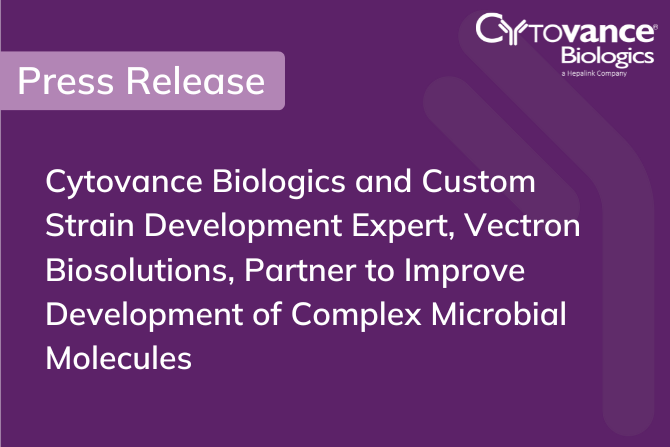 Cytovance®
Biologics
a Hepalink Company

Press Release

Cytovance Biologics and Custom Strain Development Expert, Vectron Biosolutions, Partner to Improve Development of Complex Microbial Molecules